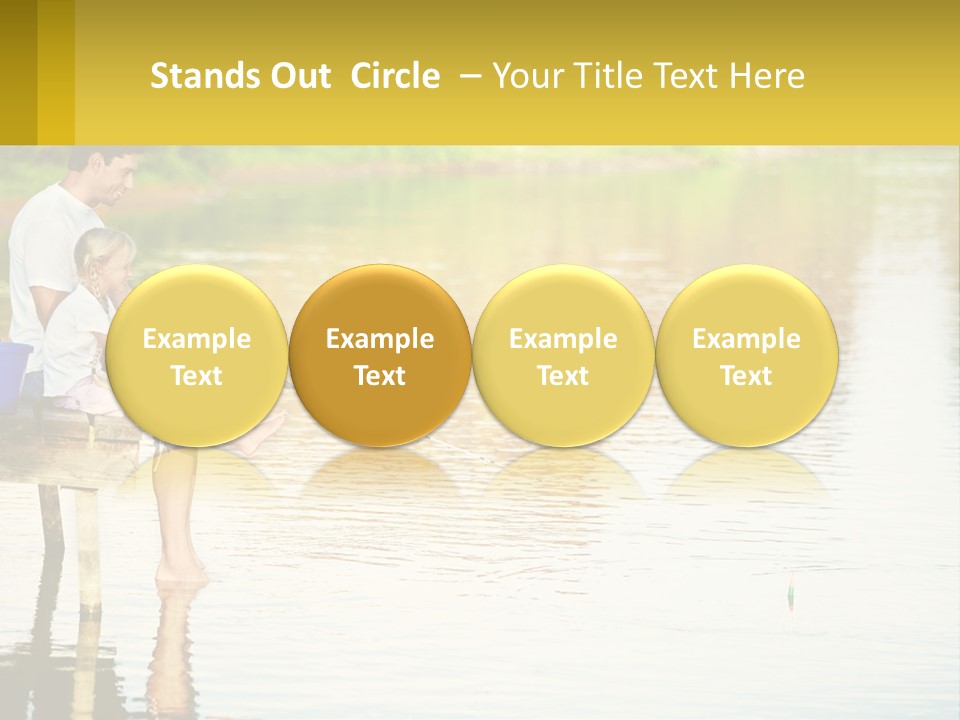 Stands Out  Circle  – Your Title Text Here

Example Text

Example Text

Example Text

Example Text